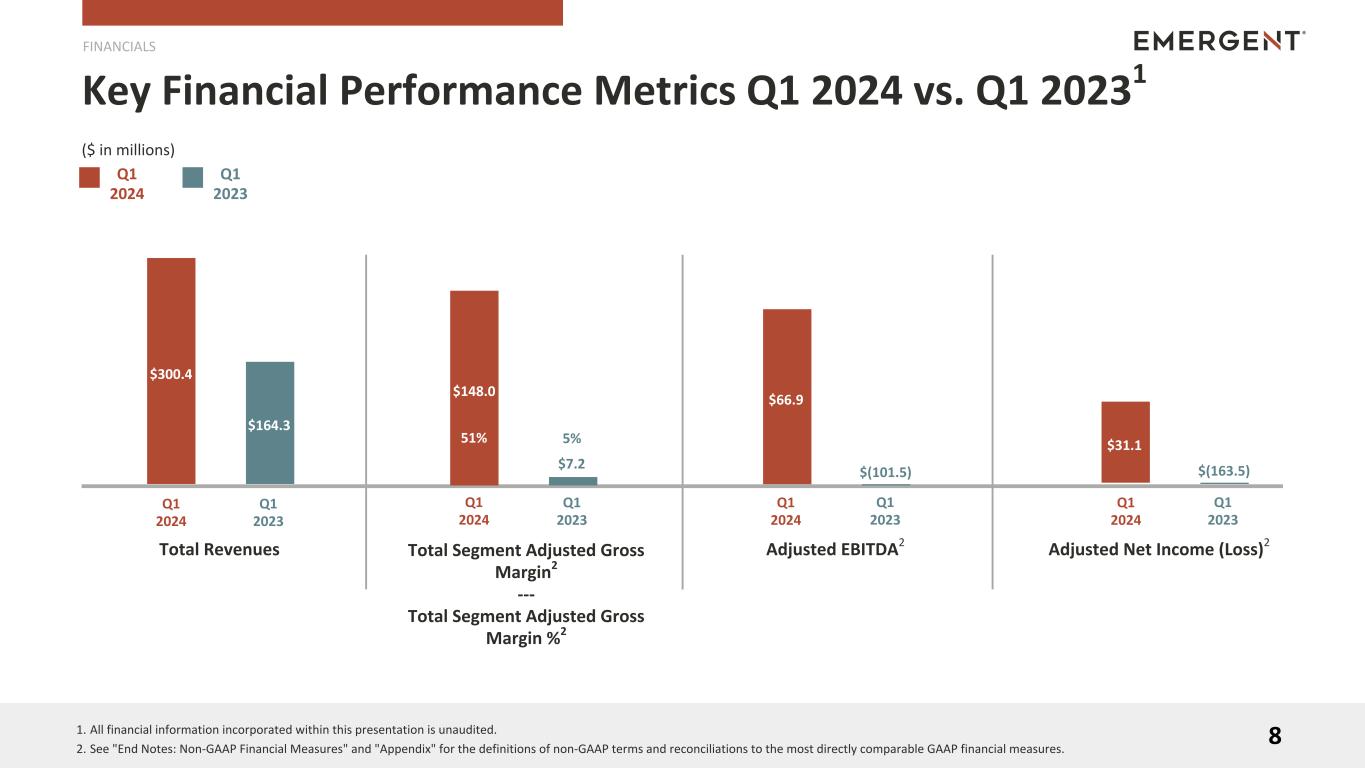 FINANCIALS

EMERGENT

Key Financial Performance Metrics Q1 2024 vs. Q1 2023$^1$

($ in millions)

Q1 2024 Q1 2023

$300.4 $164.3

Q1 2024 Q1 2023

Total Revenues

$148.0 51% 5% $7.2

Q1 2024 Q1 2023

Total Segment Adjusted Gross Margin$^2$
---
Total Segment Adjusted Gross Margin %$^2$

$66.9 $(101.5)

Q1 2024 Q1 2023

Adjusted EBITDA$^2$

$31.1 $(163.5)

Q1 2024 Q1 2023

Adjusted Net Income (Loss)$^2$

1. All financial information incorporated within this presentation is unaudited.
2. See "End Notes: Non-GAAP Financial Measures" and "Appendix" for the definitions of non-GAAP terms and reconciliations to the most directly comparable GAAP financial measures.

8